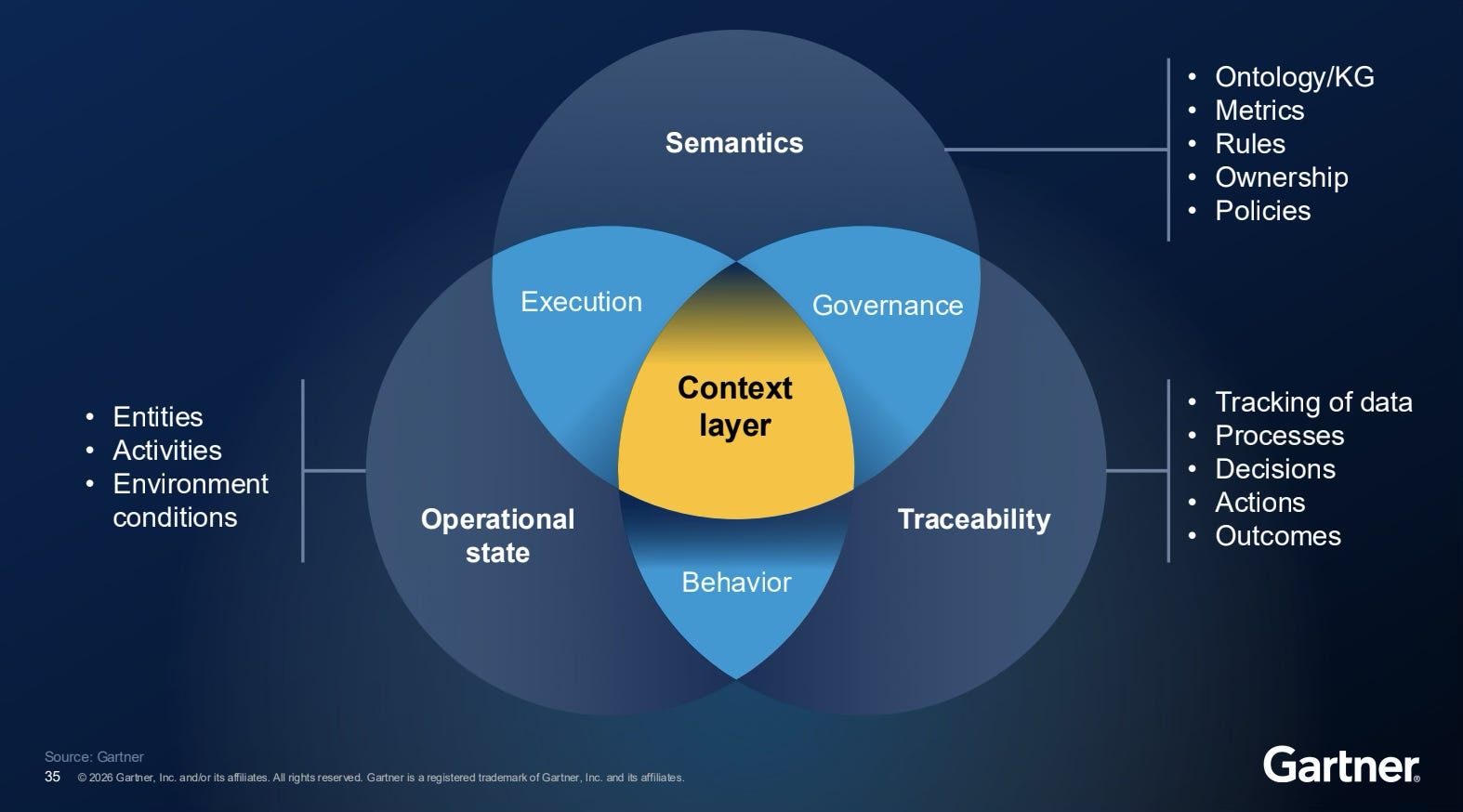 Semantics

• Ontology/KG
• Metrics
• Rules
• Ownership
• Policies

Execution

Governance

Context layer

• Entities
• Activities
• Environment conditions

Operational state

Traceability

• Tracking of data
• Processes
• Decisions
• Actions
• Outcomes

Behavior

Source: Gartner

35 © 2026 Gartner, Inc. and/or its affiliates. All rights reserved. Gartner is a registered trademark of Gartner, Inc. and its affiliates.

Gartner®